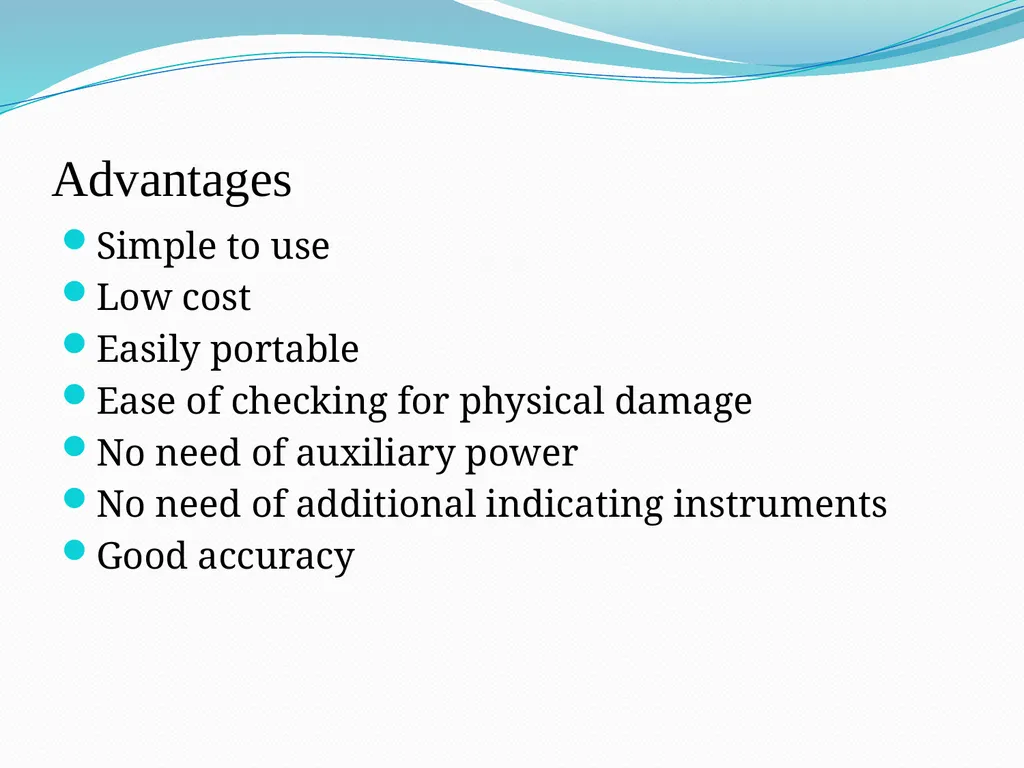 Advantages

- Simple to use
- Low cost
- Easily portable
- Ease of checking for physical damage
- No need of auxiliary power
- No need of additional indicating instruments
- Good accuracy